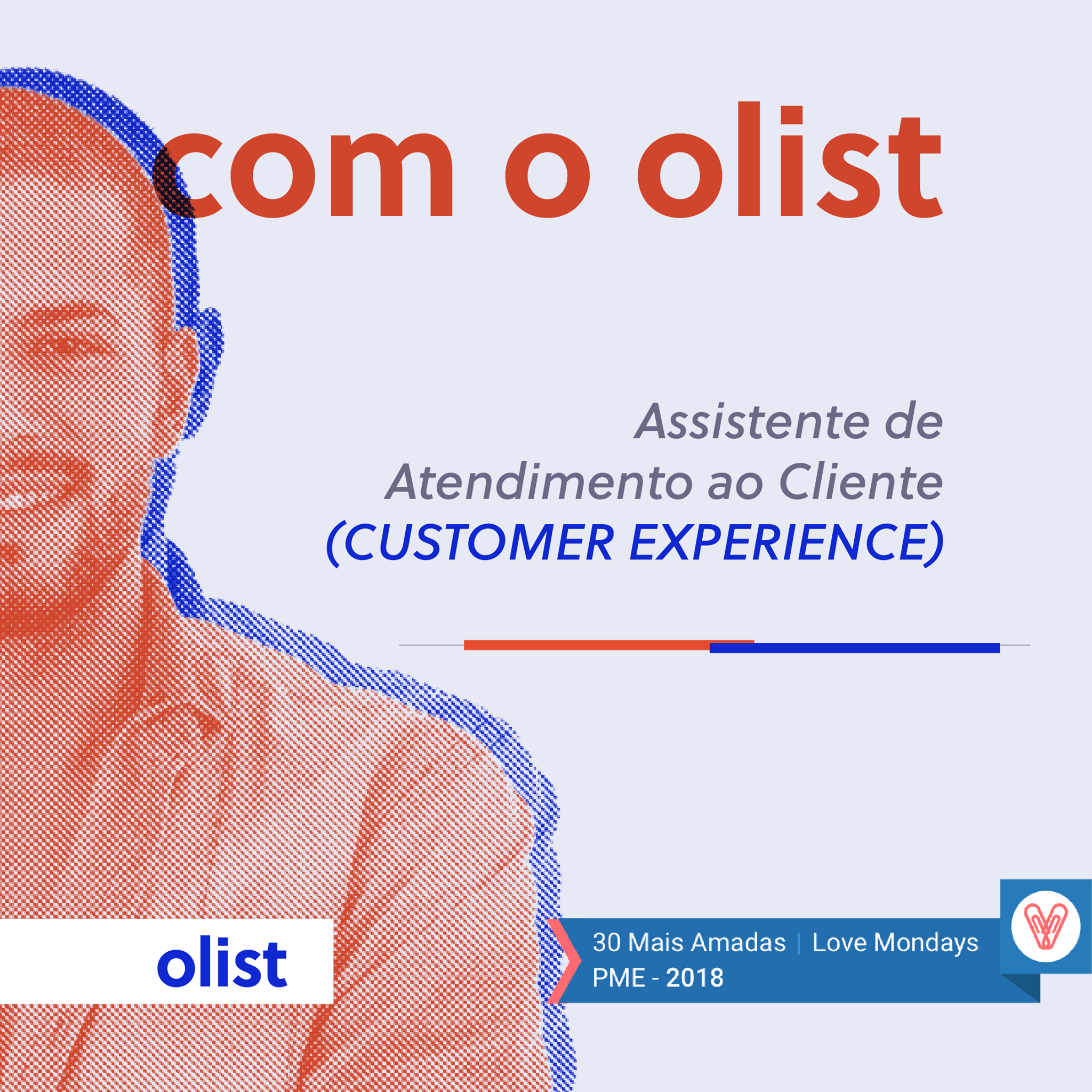 com o olist

Assistente de Atendimento ao Cliente (CUSTOMER EXPERIENCE)

olist

30 Mais Amadas | Love Mondays
PME - 2018